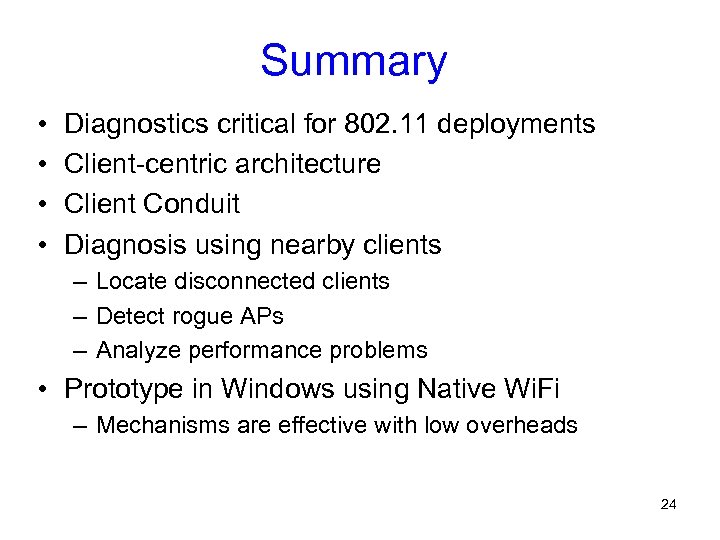 Summary

• Diagnostics critical for 802.11 deployments
• Client-centric architecture
• Client Conduit
• Diagnosis using nearby clients
– Locate disconnected clients
– Detect rogue APs
– Analyze performance problems
• Prototype in Windows using Native WiFi
– Mechanisms are effective with low overheads

24